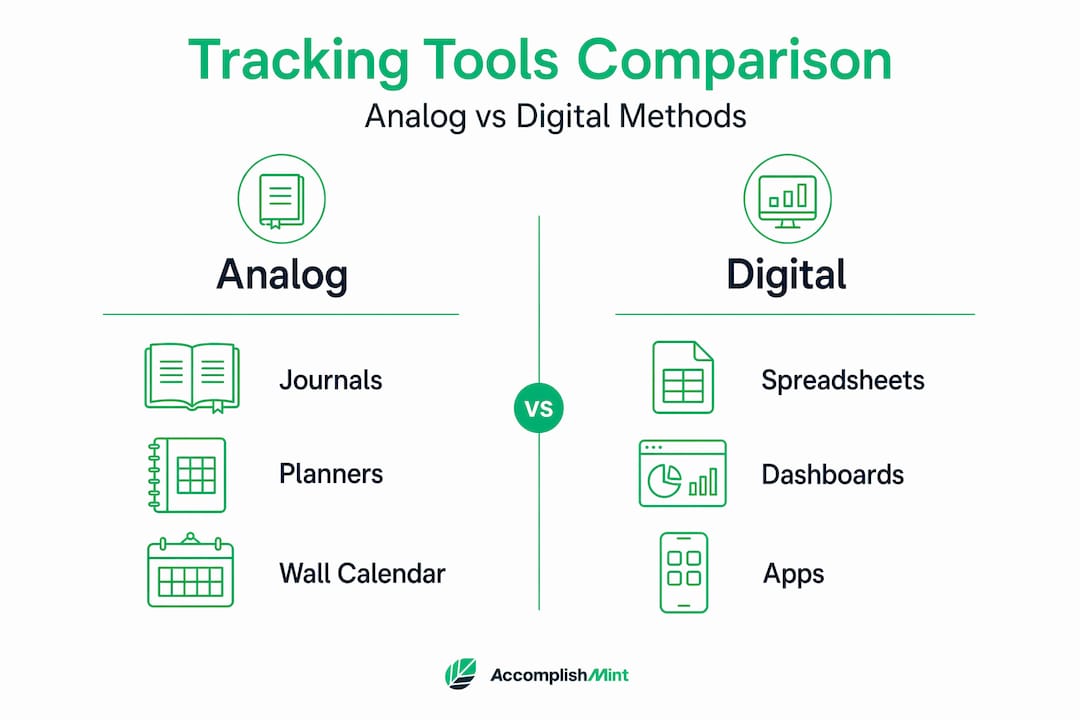 Tracking Tools Comparison

Analog vs Digital Methods

Analog

Journals

Planners

Wall Calendar

VS

Digital

Spreadsheets

Dashboards

Apps

AccomplishMint